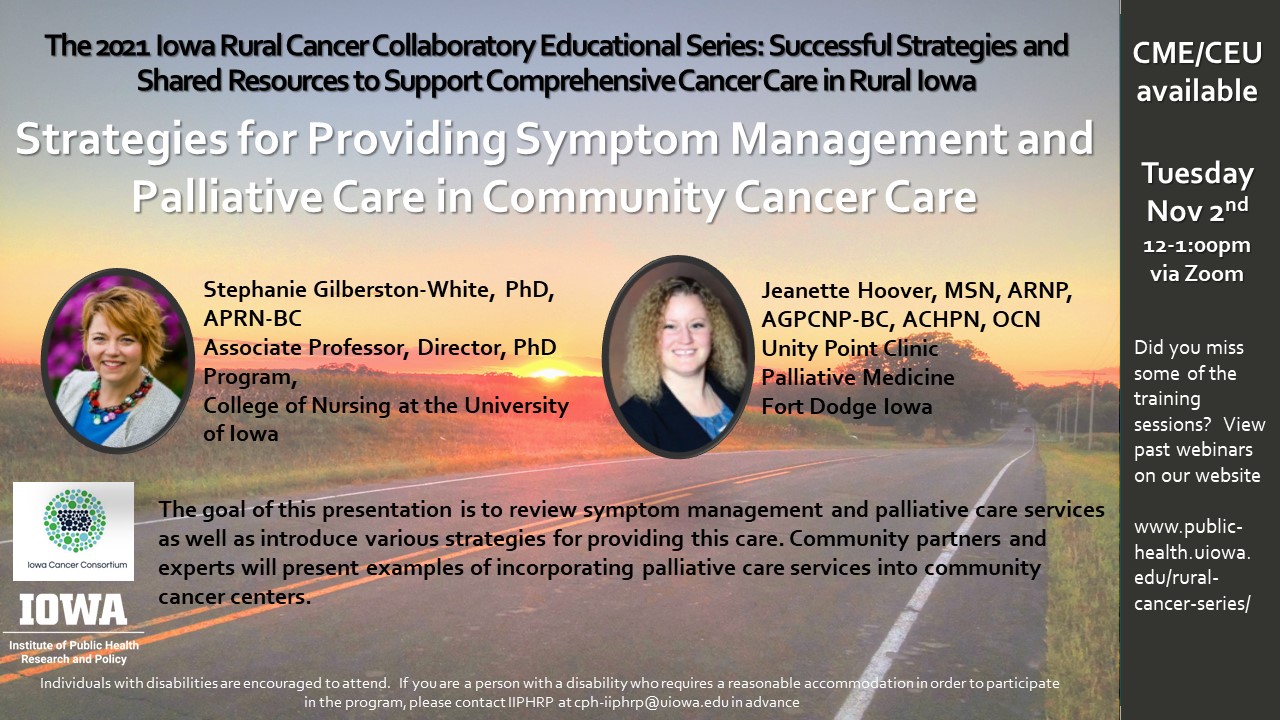 The 2021 Iowa Rural Cancer Collaboratory Educational Series: Successful Strategies and Shared Resources to Support Comprehensive Cancer Care in Rural Iowa

Strategies for Providing Symptom Management and Palliative Care in Community Cancer Care

Stephanie Gilberston-White, PhD, APRN-BC
Associate Professor, Director, PhD Program,
College of Nursing at the University of Iowa

Jeanette Hoover, MSN, ARNP, AGPCNP-BC, ACHPN, OCN
Unity Point Clinic
Palliative Medicine
Fort Dodge Iowa

Iowa Cancer Consortium

IOWA
Institute of Public Health Research and Policy

The goal of this presentation is to review symptom management and palliative care services as well as introduce various strategies for providing this care. Community partners and experts will present examples of incorporating palliative care services into community cancer centers.

Individuals with disabilities are encouraged to attend. If you are a person with a disability who requires a reasonable accommodation in order to participate in the program, please contact IIPHRP at cph-iiphrp@uiowa.edu in advance

CME/CEU available

Tuesday Nov 2$^{nd}$
12-1:00pm via Zoom

Did you miss some of the training sessions? View past webinars on our website

www.public-health.uiowa.edu/rural-cancer-series/